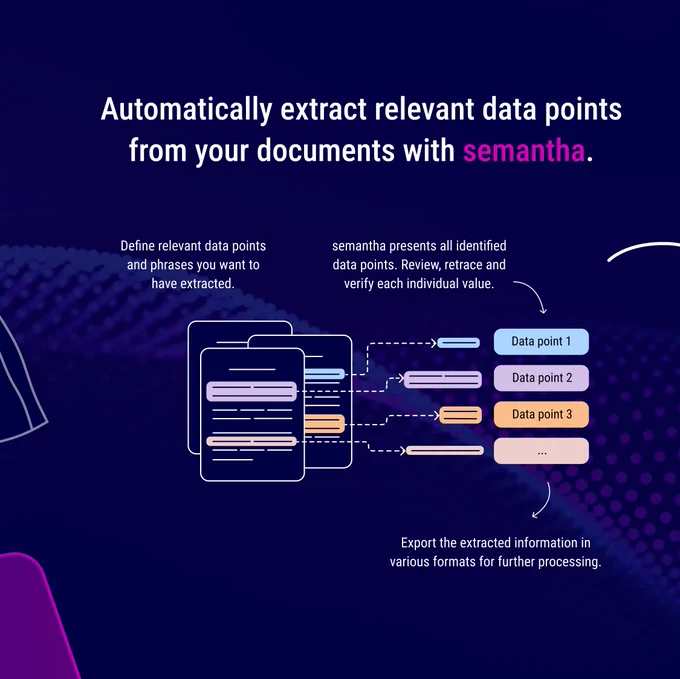 Automatically extract relevant data points from your documents with semantha.

Define relevant data points and phrases you want to have extracted.

semantha presents all identified data points. Review, retrace and verify each individual value.

Data point 1

Data point 2

Data point 3

...

Export the extracted information in various formats for further processing.